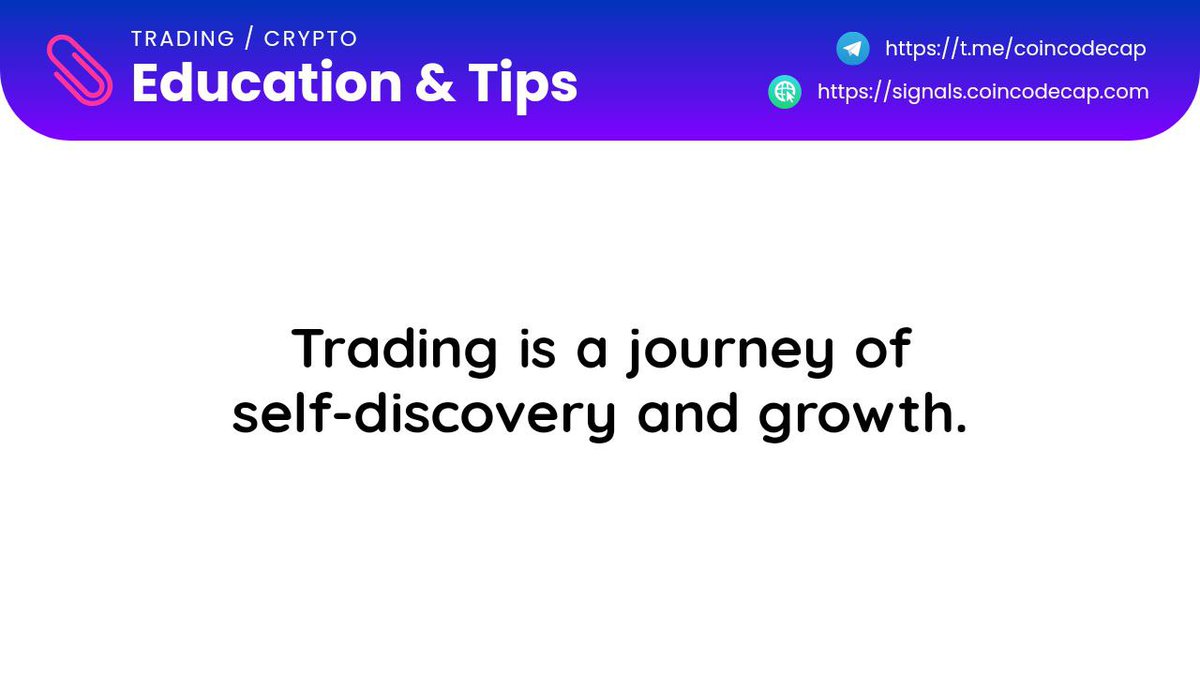 TRADING / CRYPTO
Education & Tips

https://t.me/coincodecap
https://signals.coincodecap.com

Trading is a journey of self-discovery and growth.